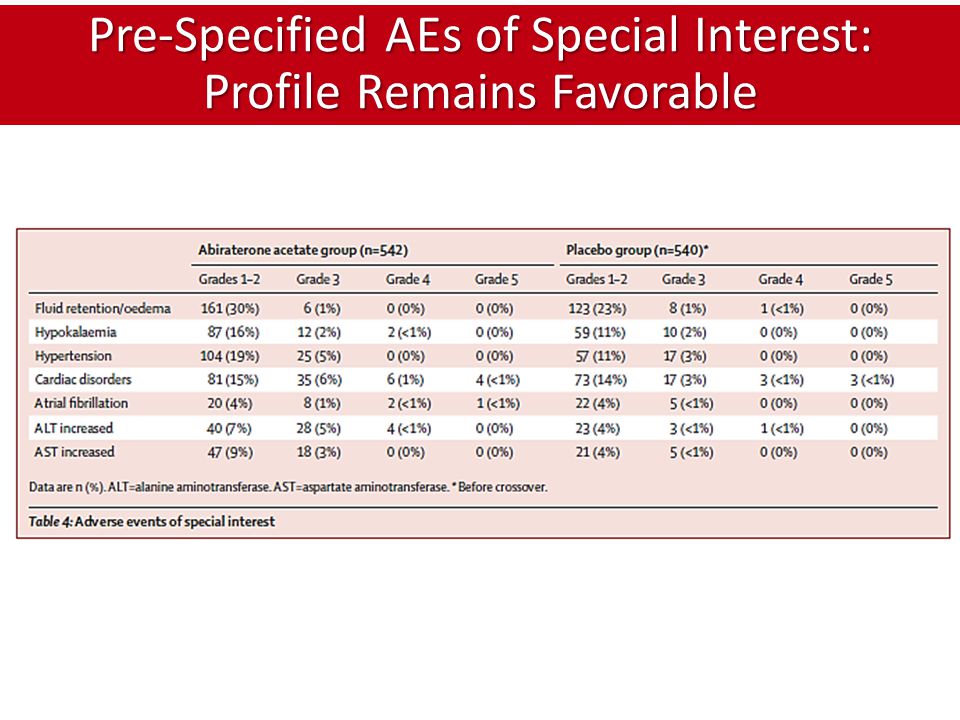 Pre-Specified AEs of Special Interest: Profile Remains Favorable

| | Abiraterone acetate group (n=542) | | | | Placebo group (n=540)* | | | |
|---|---|---|---|---|---|---|---|---|
| | Grades 1–2 | Grade 3 | Grade 4 | Grade 5 | Grades 1–2 | Grade 3 | Grade 4 | Grade 5 |
| Fluid retention/oedema | 161 (30%) | 6 (1%) | 0 (0%) | 0 (0%) | 123 (23%) | 8 (1%) | 1 (<1%) | 0 (0%) |
| Hypokalaemia | 87 (16%) | 12 (2%) | 2 (<1%) | 0 (0%) | 59 (11%) | 10 (2%) | 0 (0%) | 0 (0%) |
| Hypertension | 104 (19%) | 25 (5%) | 0 (0%) | 0 (0%) | 57 (11%) | 17 (3%) | 0 (0%) | 0 (0%) |
| Cardiac disorders | 81 (15%) | 35 (6%) | 6 (1%) | 4 (<1%) | 73 (14%) | 17 (3%) | 3 (<1%) | 3 (<1%) |
| Atrial fibrillation | 20 (4%) | 8 (1%) | 2 (<1%) | 1 (<1%) | 22 (4%) | 5 (<1%) | 0 (0%) | 0 (0%) |
| ALT increased | 40 (7%) | 28 (5%) | 4 (<1%) | 0 (0%) | 23 (4%) | 3 (<1%) | 1 (<1%) | 0 (0%) |
| AST increased | 47 (9%) | 18 (3%) | 0 (0%) | 0 (0%) | 21 (4%) | 5 (<1%) | 0 (0%) | 0 (0%) |

Data are n (%). ALT=alanine aminotransferase. AST=aspartate aminotransferase. * Before crossover.

Table 4: Adverse events of special interest